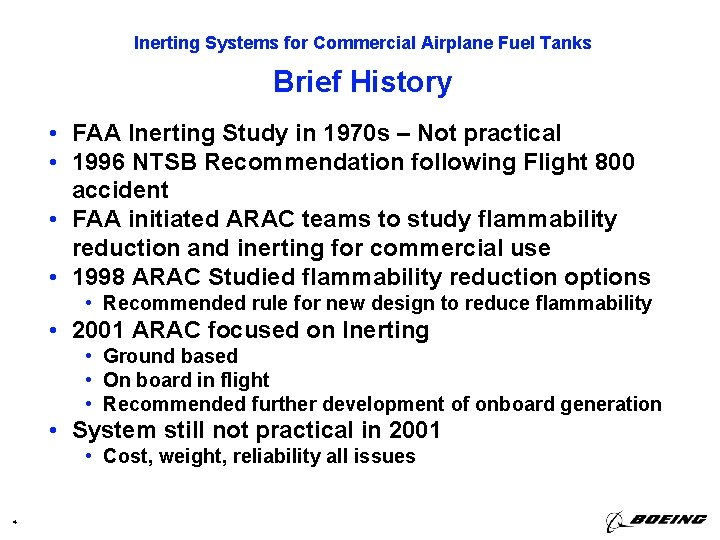 Inerting Systems for Commercial Airplane Fuel Tanks

Brief History

• FAA Inerting Study in 1970s – Not practical
• 1996 NTSB Recommendation following Flight 800 accident
• FAA initiated ARAC teams to study flammability reduction and inerting for commercial use
• 1998 ARAC Studied flammability reduction options
  • Recommended rule for new design to reduce flammability
• 2001 ARAC focused on Inerting
  • Ground based
  • On board in flight
  • Recommended further development of onboard generation
• System still not practical in 2001
  • Cost, weight, reliability all issues

4

BOEING